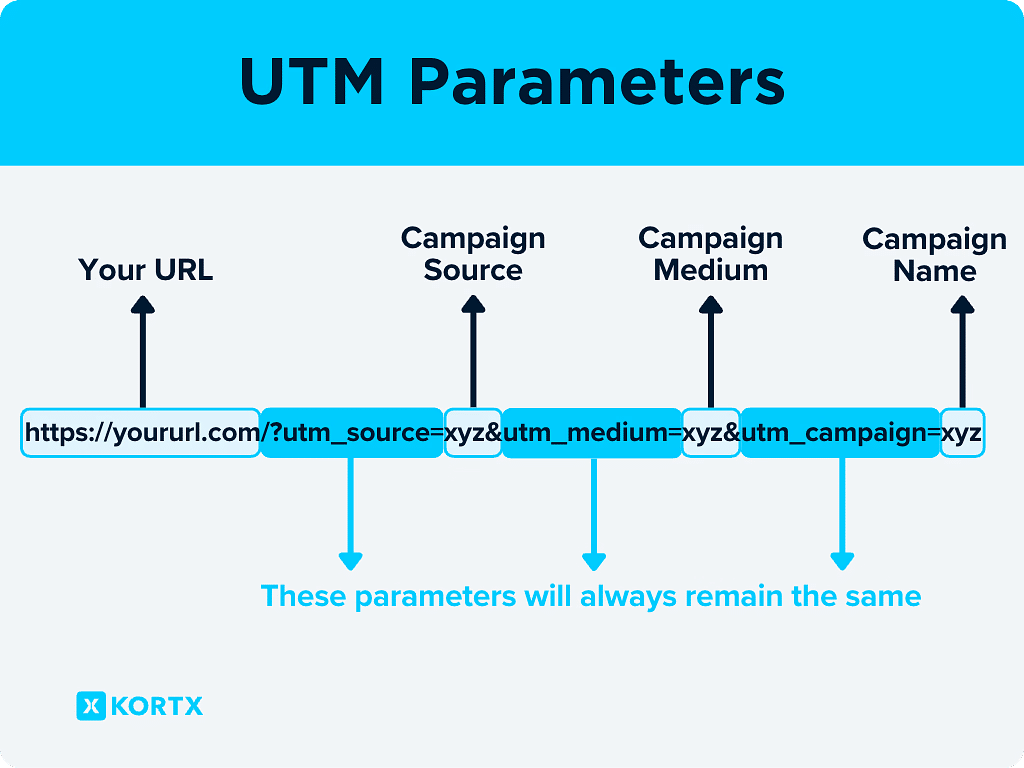 UTM Parameters

Your URL

Campaign Source

Campaign Medium

Campaign Name

https://yoururl.com/?utm_source=xyz&utm_medium=xyz&utm_campaign=xyz

These parameters will always remain the same

KORTX